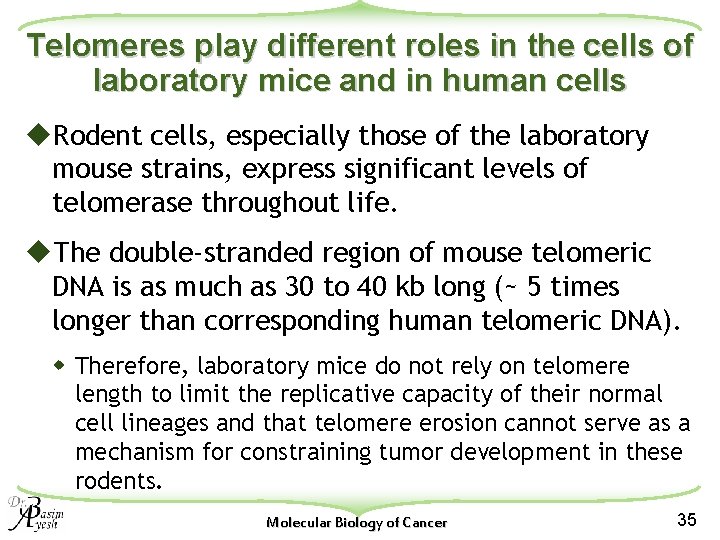 Telomeres play different roles in the cells of laboratory mice and in human cells

◆Rodent cells, especially those of the laboratory mouse strains, express significant levels of telomerase throughout life.

◆The double-stranded region of mouse telomeric DNA is as much as 30 to 40 kb long (~ 5 times longer than corresponding human telomeric DNA).

◆ Therefore, laboratory mice do not rely on telomere length to limit the replicative capacity of their normal cell lineages and that telomere erosion cannot serve as a mechanism for constraining tumor development in these rodents.

Dr. Basim Ayesh

Molecular Biology of Cancer

35